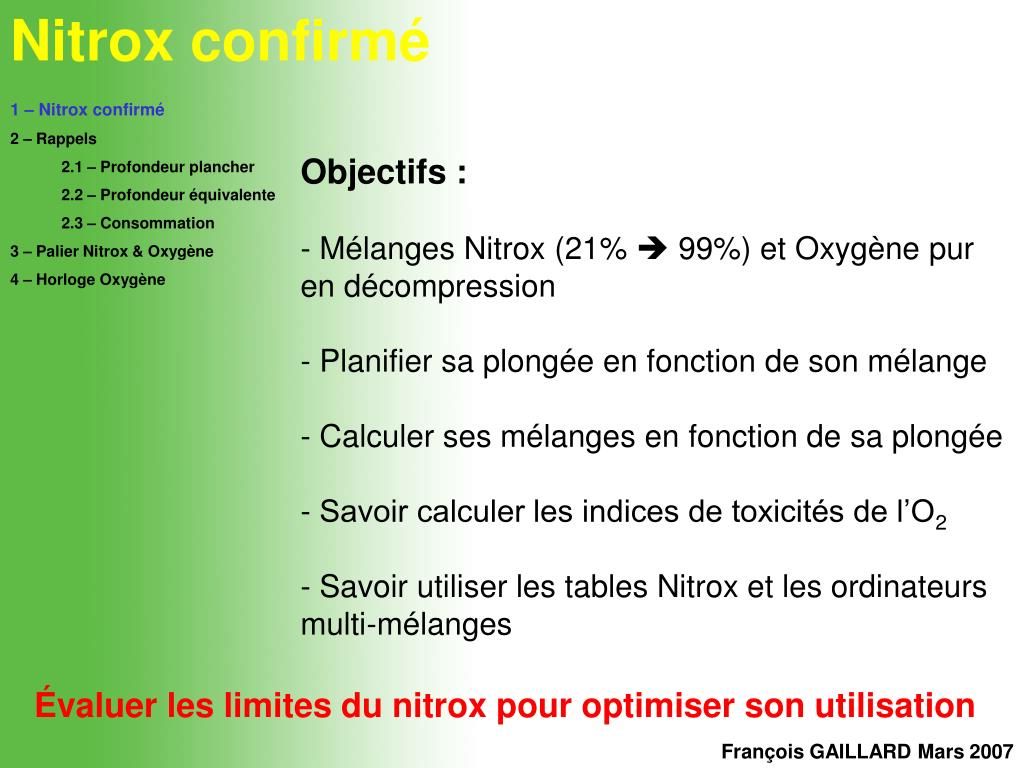 Nitrox confirmé

1 – Nitrox confirmé
2 – Rappels
2.1 – Profondeur plancher
2.2 – Profondeur équivalente
2.3 – Consommation
3 – Palier Nitrox & Oxygène
4 – Horloge Oxygène

Objectifs :

- Mélanges Nitrox (21% ➔ 99%) et Oxygène pur en décompression

- Planifier sa plongée en fonction de son mélange

- Calculer ses mélanges en fonction de sa plongée

- Savoir calculer les indices de toxicités de l'$O_2$

- Savoir utiliser les tables Nitrox et les ordinateurs multi-mélanges

Évaluer les limites du nitrox pour optimiser son utilisation

François GAILLARD Mars 2007